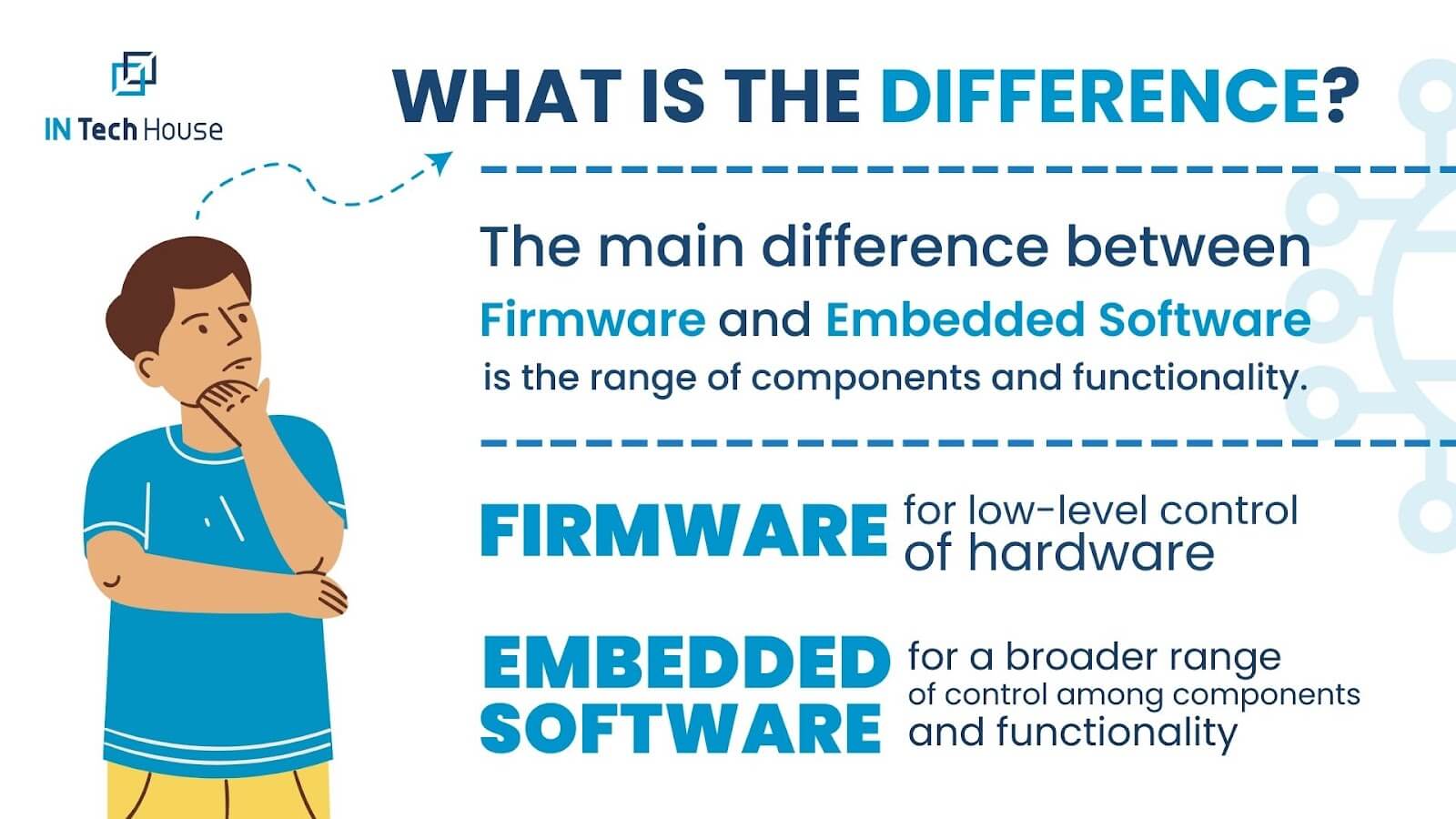 IN Tech House

WHAT IS THE DIFFERENCE?

The main difference between Firmware and Embedded Software is the range of components and functionality.

FIRMWARE for low-level control of hardware

EMBEDDED SOFTWARE for a broader range of control among components and functionality